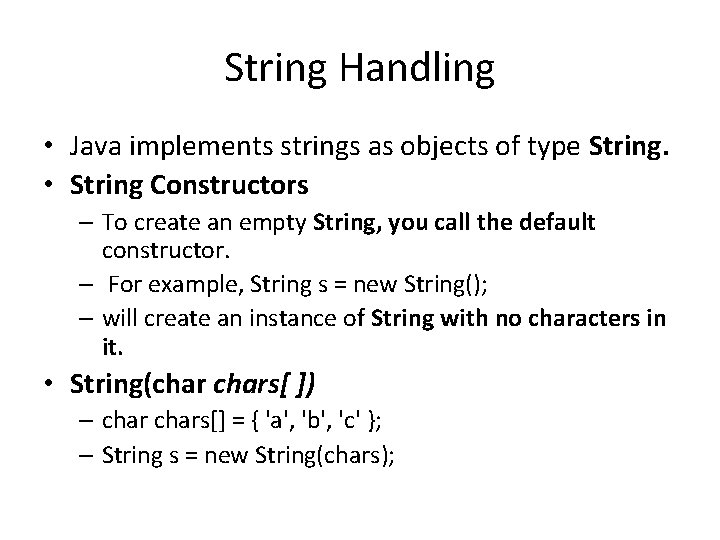 String Handling

• Java implements strings as objects of type String.
• String Constructors
– To create an empty String, you call the default constructor.
– For example, String s = new String();
– will create an instance of String with no characters in it.
• String(char chars[ ])
– char chars[] = { 'a', 'b', 'c' };
– String s = new String(chars);